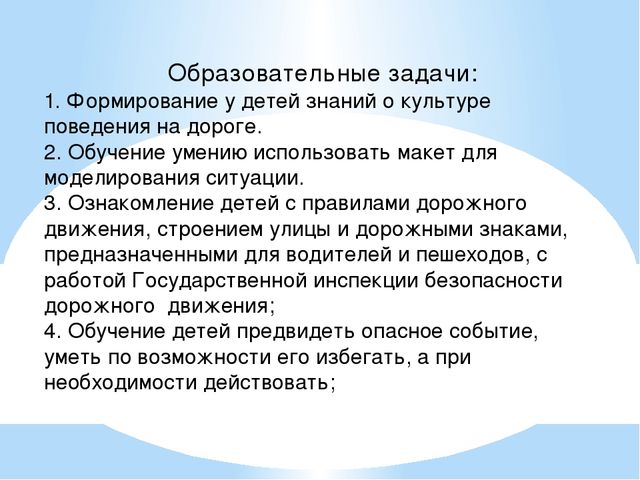 Образовательные задачи:
1. Формирование у детей знаний о культуре поведения на дороге.
2. Обучение умению использовать макет для моделирования ситуации.
3. Ознакомление детей с правилами дорожного движения, строением улицы и дорожными знаками, предназначенными для водителей и пешеходов, с работой Государственной инспекции безопасности дорожного движения;
4. Обучение детей предвидеть опасное событие, уметь по возможности его избегать, а при необходимости действовать;